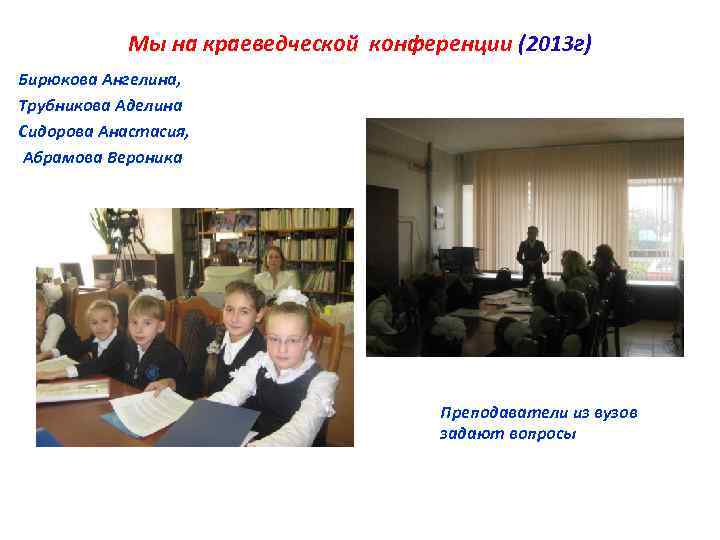 Мы на краеведческой конференции (2013г)

Бирюкова Ангелина,
Трубникова Аделина
Сидорова Анастасия,
Абрамова Вероника

Преподаватели из вузов задают вопросы